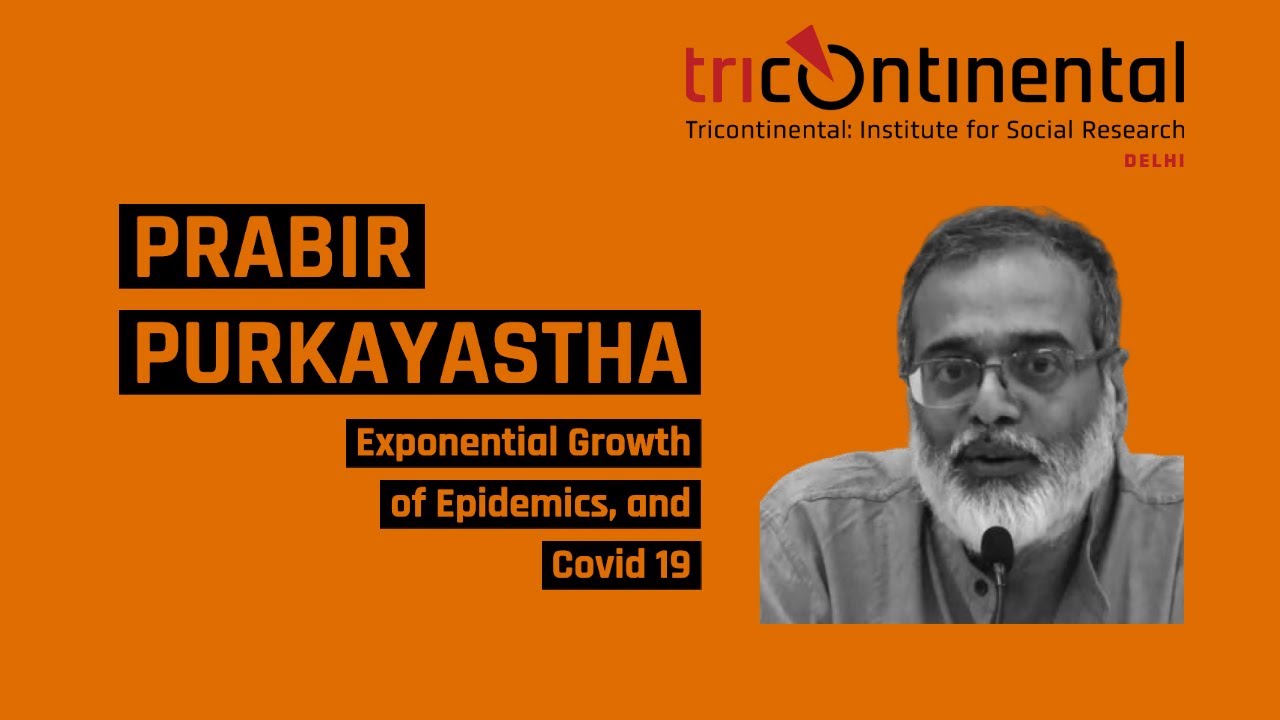 tricontinental
Tricontinental: Institute for Social Research
DELHI

PRABIR PURKAYASTHA

Exponential Growth of Epidemics, and Covid 19